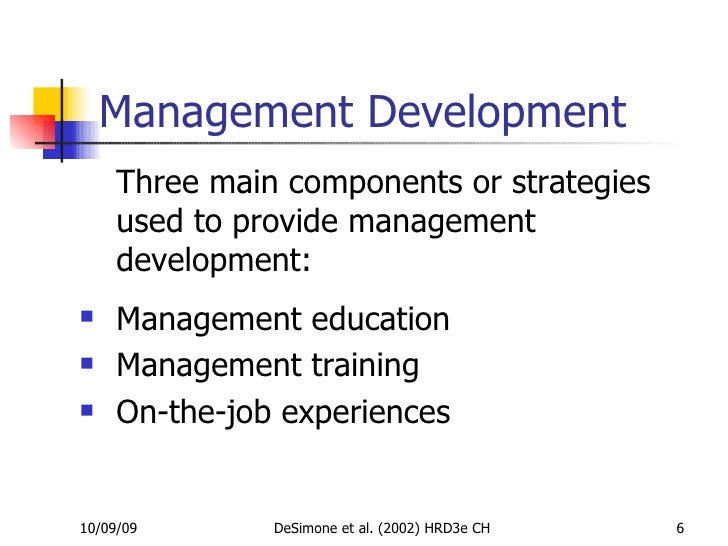 Management Development

Three main components or strategies used to provide management development:

- Management education
- Management training
- On-the-job experiences

10/09/09 DeSimone et al. (2002) HRD3e CH 6